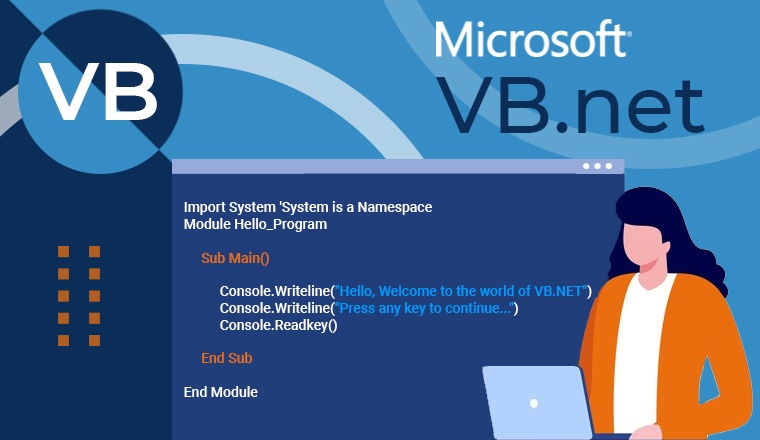 VB

Microsoft
VB.net

Import System 'System is a Namespace
Module Hello_Program

Sub Main()

Console.Writeline("Hello, Welcome to the world of VB.NET")
Console.Writeline("Press any key to continue...")
Console.Readkey()

End Sub

End Module